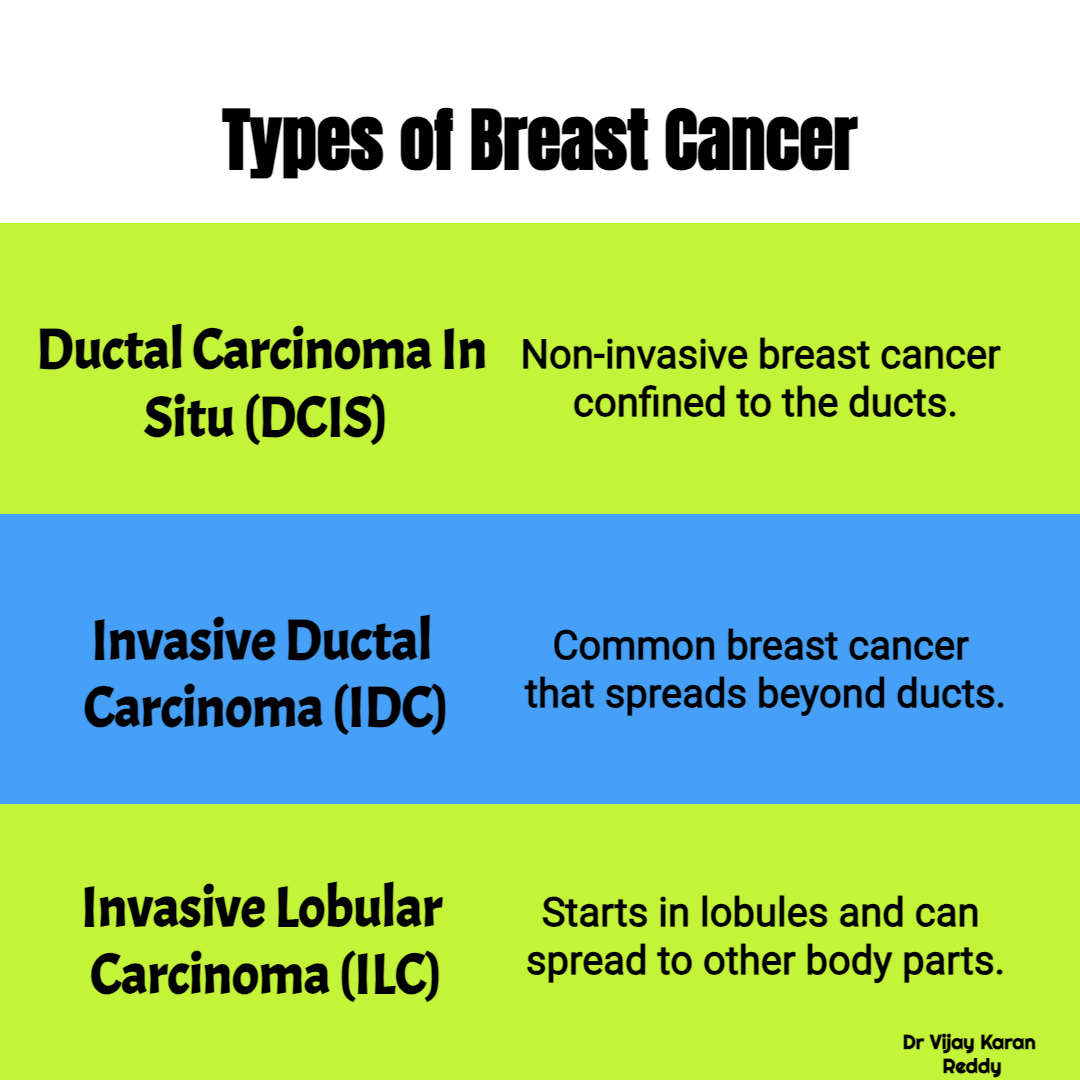 Types of Breast Cancer

Ductal Carcinoma In Situ (DCIS)

Non-invasive breast cancer confined to the ducts.

Invasive Ductal Carcinoma (IDC)

Common breast cancer that spreads beyond ducts.

Invasive Lobular Carcinoma (ILC)

Starts in lobules and can spread to other body parts.

Dr Vijay Karan Reddy